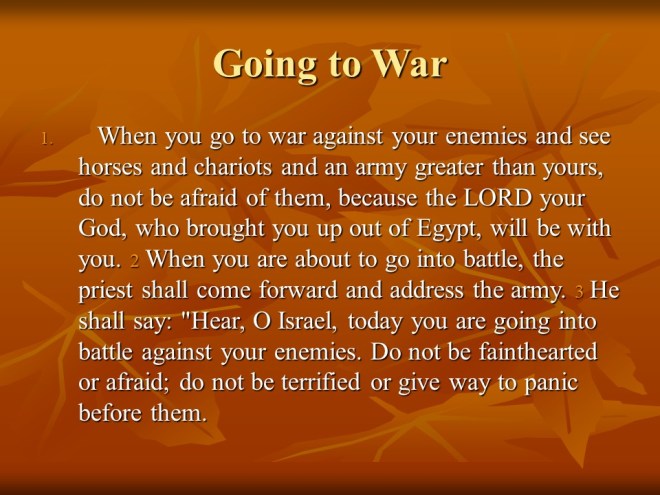 Going to War

1. When you go to war against your enemies and see horses and chariots and an army greater than yours, do not be afraid of them, because the LORD your God, who brought you up out of Egypt, will be with you. 2 When you are about to go into battle, the priest shall come forward and address the army. 3 He shall say: "Hear, O Israel, today you are going into battle against your enemies. Do not be fainthearted or afraid; do not be terrified or give way to panic before them.